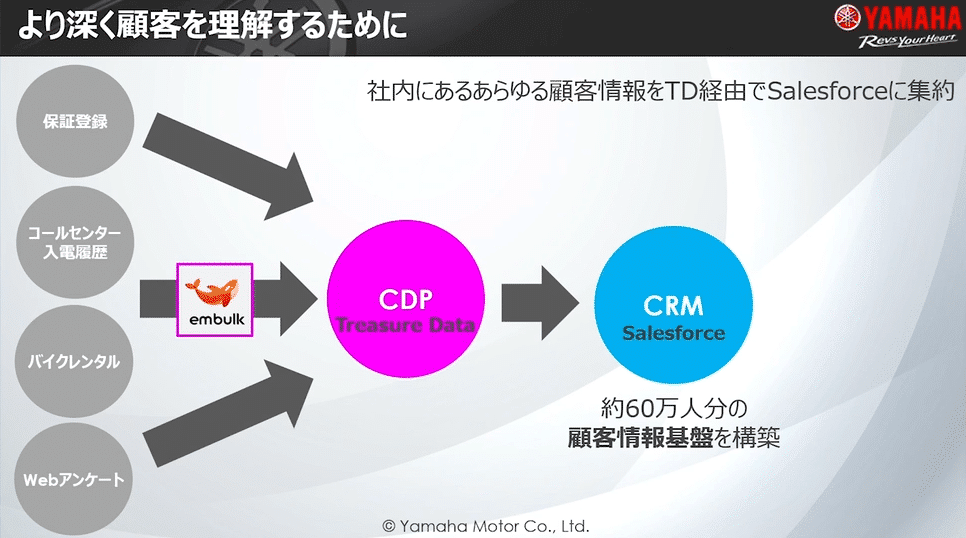 より深く顧客を理解するために

YAMAHA
Revs Your Heart

社内にあるあらゆる顧客情報をTD経由でSalesforceに集約

保証登録

コールセンター入電履歴

バイクレンタル

Webアンケート

embulk

CDP
Treasure Data

CRM
Salesforce

約60万人分の
顧客情報基盤を構築

© Yamaha Motor Co., Ltd.